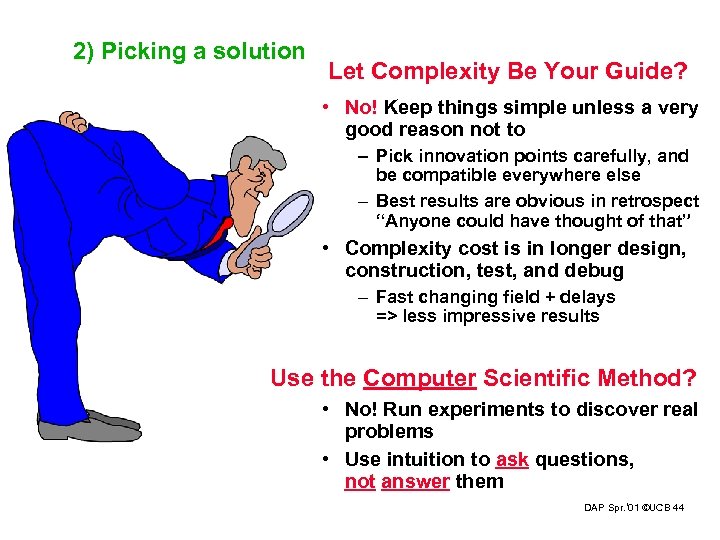 2) Picking a solution

Let Complexity Be Your Guide?

• No! Keep things simple unless a very good reason not to
– Pick innovation points carefully, and be compatible everywhere else
– Best results are obvious in retrospect "Anyone could have thought of that"
• Complexity cost is in longer design, construction, test, and debug
– Fast changing field + delays => less impressive results

Use the Computer Scientific Method?

• No! Run experiments to discover real problems
• Use intuition to ask questions, not answer them

DAP Spr.'01 ©UCB 44